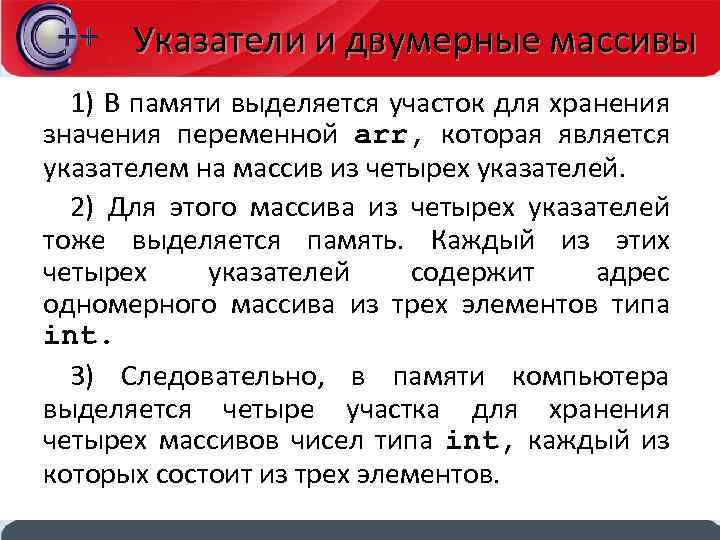 C++ Указатели и двумерные массивы

1) В памяти выделяется участок для хранения значения переменной arr, которая является указателем на массив из четырех указателей.

2) Для этого массива из четырех указателей тоже выделяется память. Каждый из этих четырех указателей содержит адрес одномерного массива из трех элементов типа int.

3) Следовательно, в памяти компьютера выделяется четыре участка для хранения четырех массивов чисел типа int, каждый из которых состоит из трех элементов.